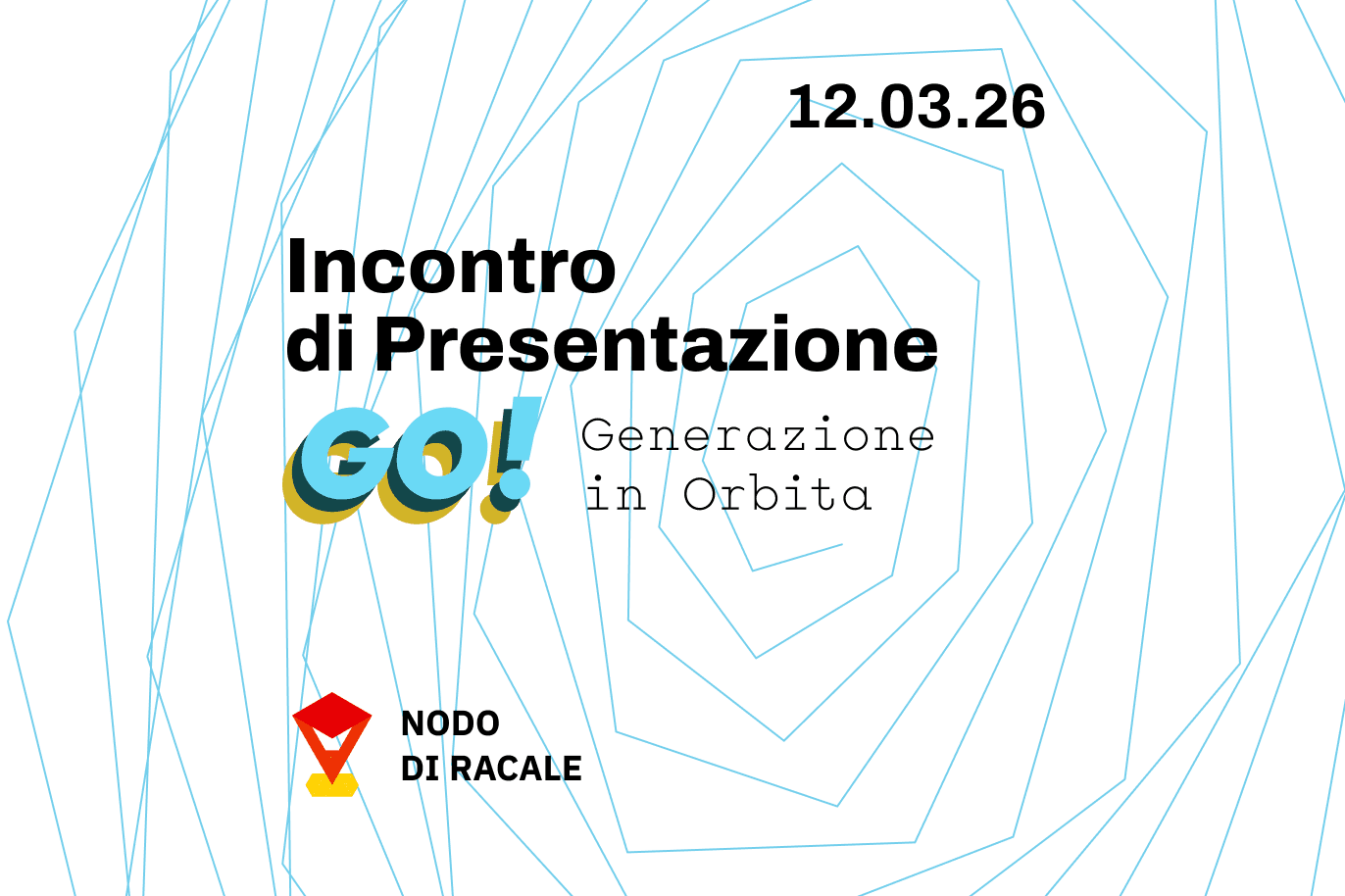 12.03.26

Incontro di Presentazione

GO!

Generazione in Orbita

NODO DI RACALE